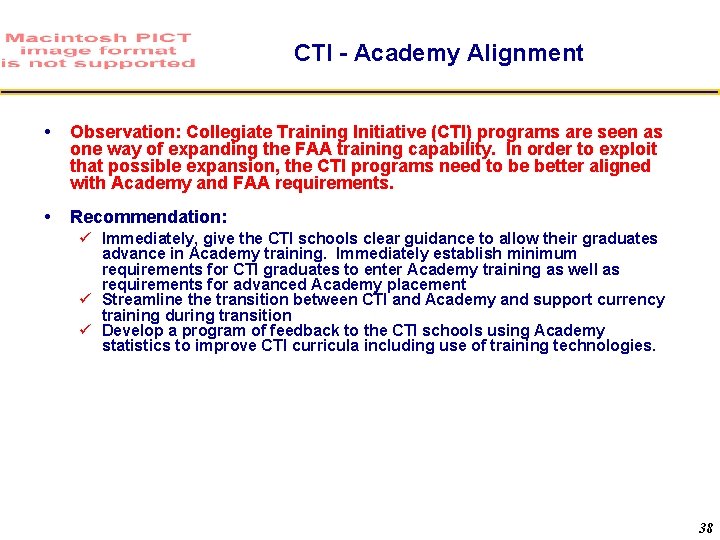 Macintosh PICT image format is not supported

CTI - Academy Alignment

• Observation: Collegiate Training Initiative (CTI) programs are seen as one way of expanding the FAA training capability. In order to exploit that possible expansion, the CTI programs need to be better aligned with Academy and FAA requirements.

• Recommendation:
✓ Immediately, give the CTI schools clear guidance to allow their graduates advance in Academy training. Immediately establish minimum requirements for CTI graduates to enter Academy training as well as requirements for advanced Academy placement
✓ Streamline the transition between CTI and Academy and support currency training during transition
✓ Develop a program of feedback to the CTI schools using Academy statistics to improve CTI curricula including use of training technologies.

38